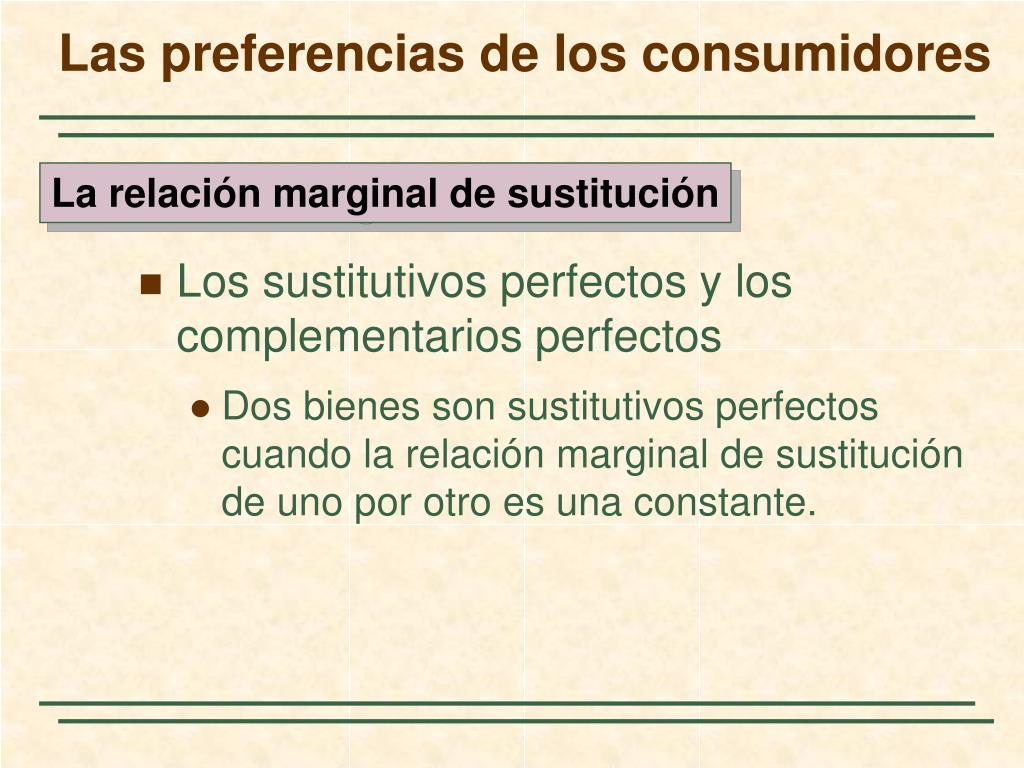 Las preferencias de los consumidores

La relación marginal de sustitución

Los sustitutivos perfectos y los complementarios perfectos

Dos bienes son sustitutivos perfectos cuando la relación marginal de sustitución de uno por otro es una constante.